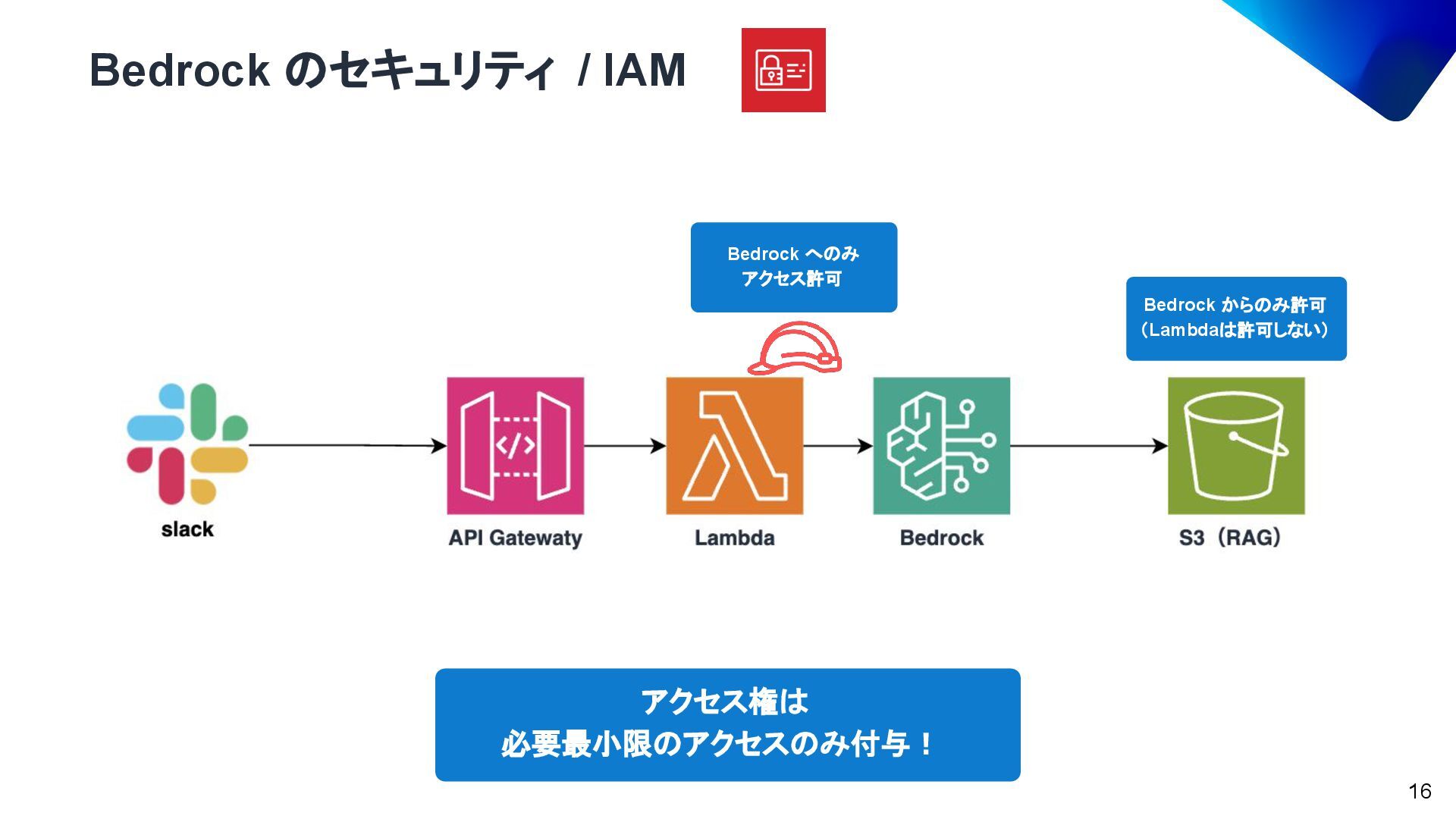 Bedrock のセキュリティ / IAM

Bedrock へのみ
アクセス許可

Bedrock からのみ許可
（Lambdaは許可しない）

slack

API Gatewaty

Lambda

Bedrock

S3（RAG）

アクセス権は
必要最小限のアクセスのみ付与！

16